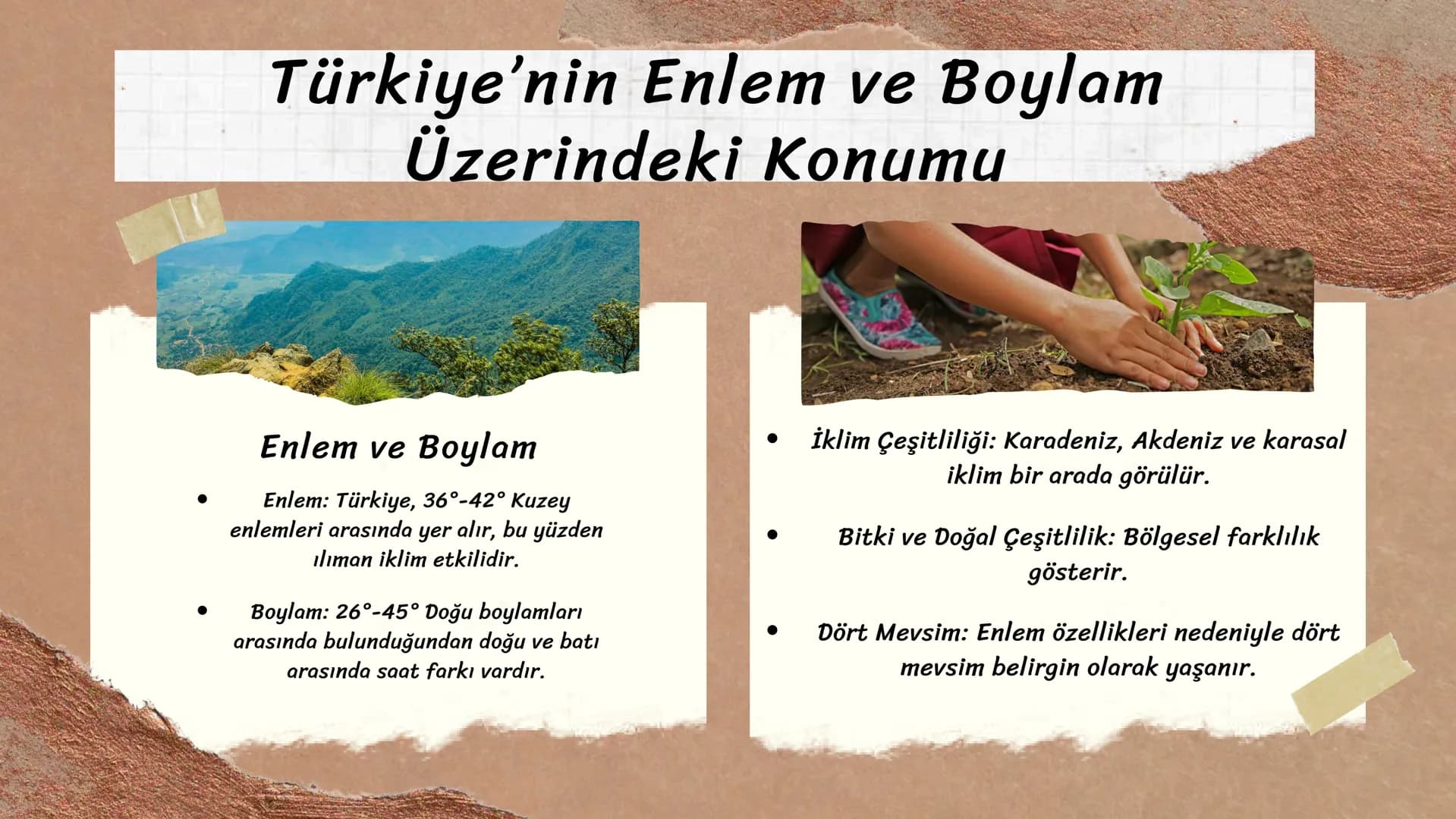 Türkiye'nin Enlem ve Boylam Üzerindeki Konumu

Enlem ve Boylam

• Enlem: Türkiye, 36°-42° Kuzey enlemleri arasında yer alır, bu yüzden ılıman iklim etkilidir.

• Boylam: 26°-45° Doğu boylamları arasında bulunduğundan doğu ve batı arasında saat farkı vardır.

• İklim Çeşitliliği: Karadeniz, Akdeniz ve karasal iklim bir arada görülür.

• Bitki ve Doğal Çeşitlilik: Bölgesel farklılık gösterir.

• Dört Mevsim: Enlem özellikleri nedeniyle dört mevsim belirgin olarak yaşanır.